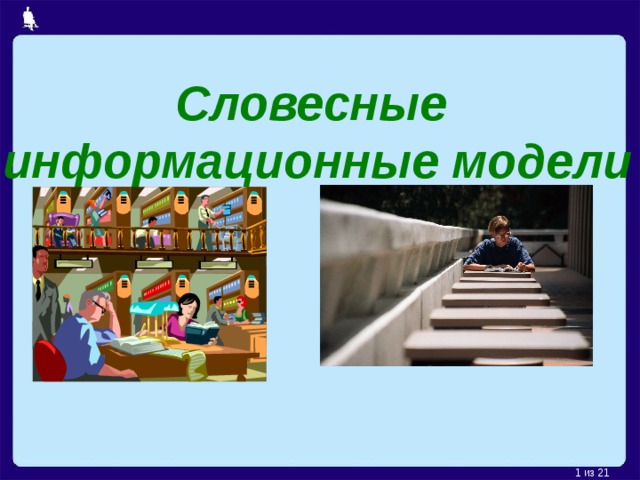 Словесные информационные модели

1 из 21